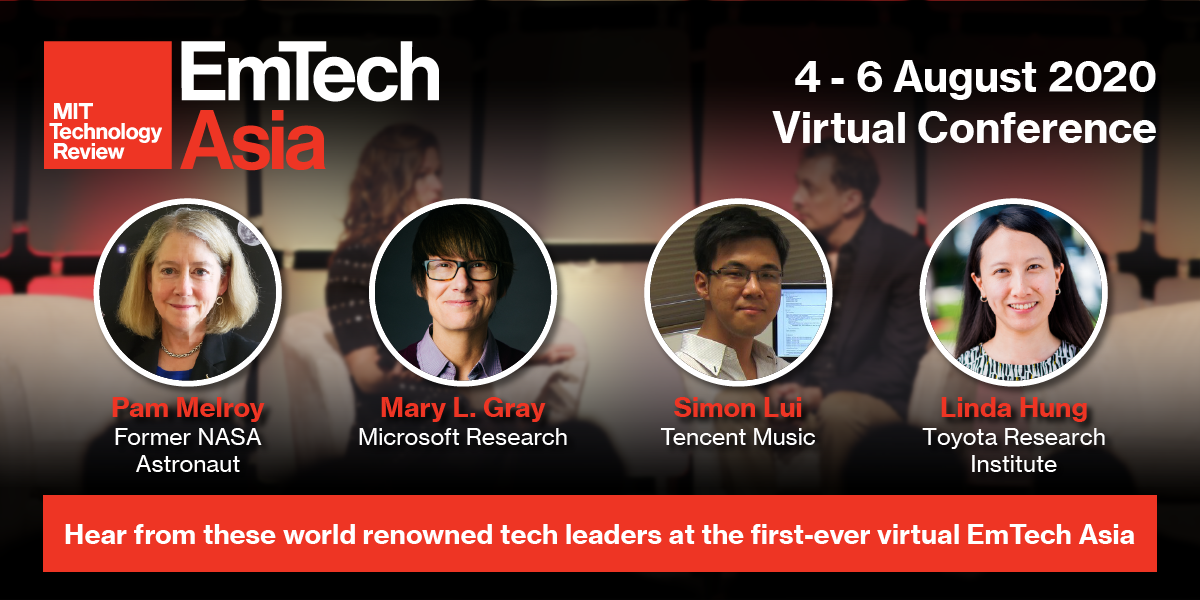 MIT Technology Review

EmTech Asia

4 - 6 August 2020
Virtual Conference

Pam Melroy
Former NASA Astronaut

Mary L. Gray
Microsoft Research

Simon Lui
Tencent Music

Linda Hung
Toyota Research Institute

Hear from these world renowned tech leaders at the first-ever virtual EmTech Asia